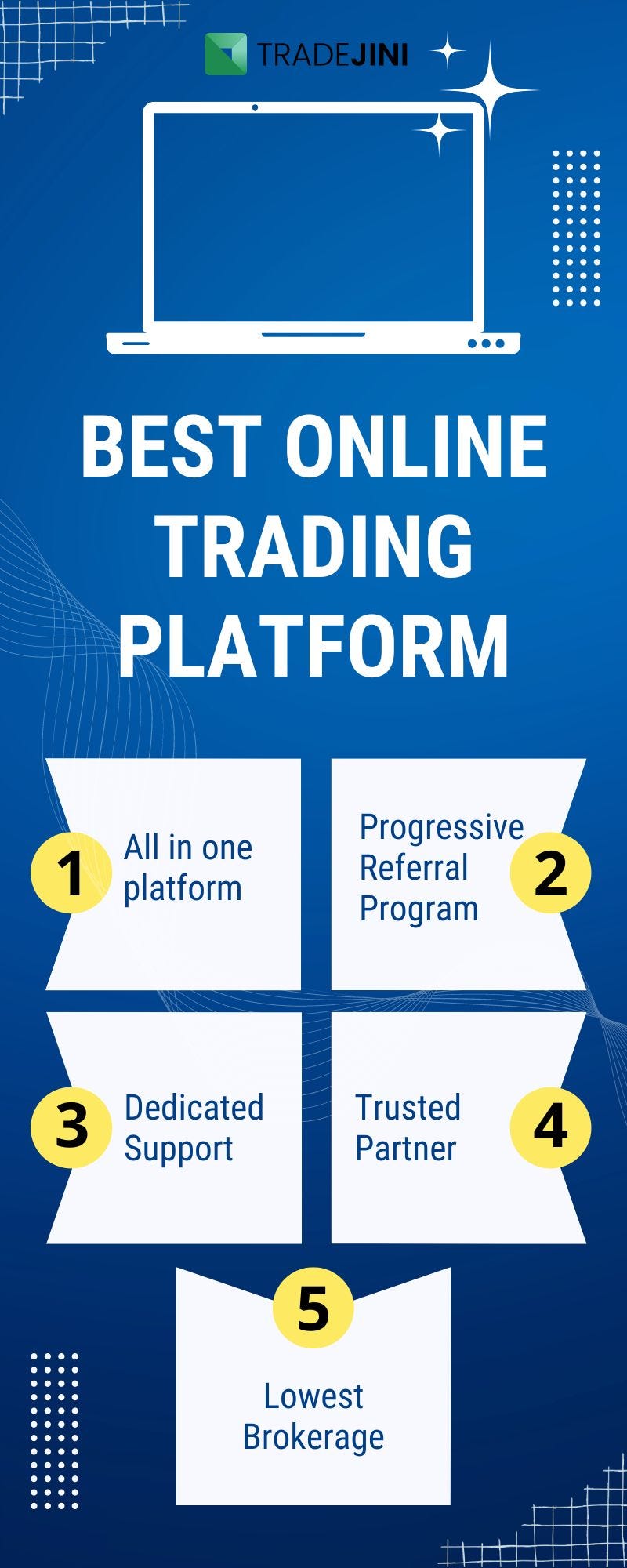 TRADEJINI

BEST ONLINE TRADING PLATFORM

1 All in one platform

Progressive Referral Program 2

3 Dedicated Support

Trusted Partner 4

5

Lowest Brokerage